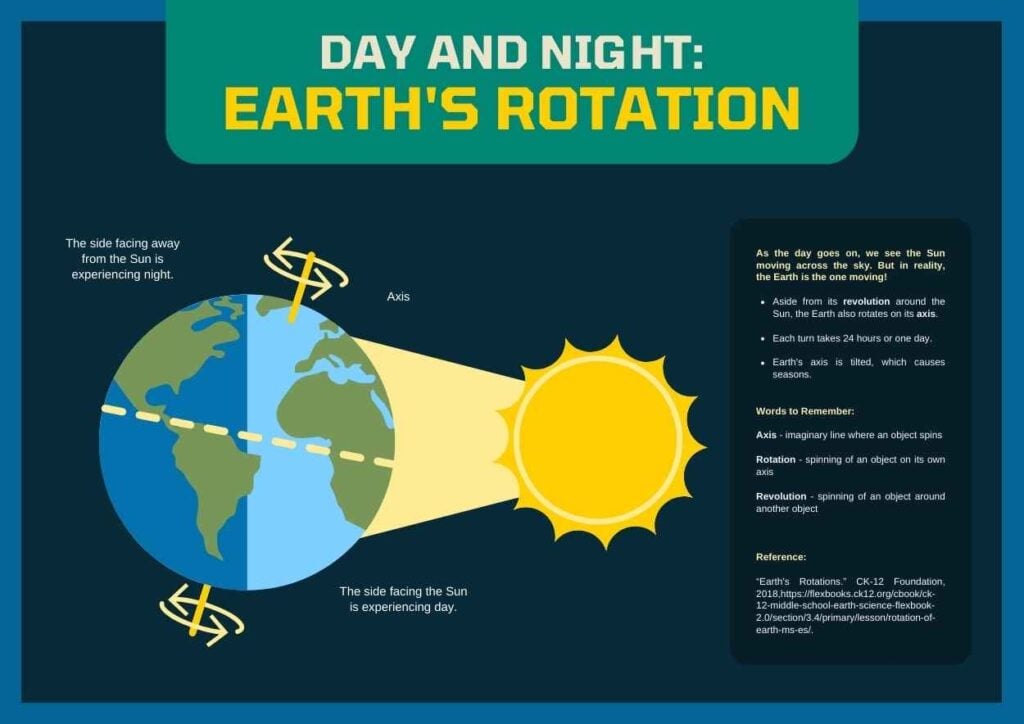 DAY AND NIGHT:
EARTH'S ROTATION

The side facing away from the Sun is experiencing night.

Axis

The side facing the Sun is experiencing day.

As the day goes on, we see the Sun moving across the sky. But in reality, the Earth is the one moving!

• Aside from its revolution around the Sun, the Earth also rotates on its axis.

• Each turn takes 24 hours or one day.

• Earth's axis is tilted, which causes seasons.

Words to Remember:

Axis - imaginary line where an object spins

Rotation - spinning of an object on its own axis

Revolution - spinning of an object around another object

Reference:

"Earth's Rotations." CK-12 Foundation, 2018,https://flexbooks.ck12.org/cbook/ck-12-middle-school-earth-science-flexbook-2.0/section/3.4/primary/lesson/rotation-of-earth-ms-es/.